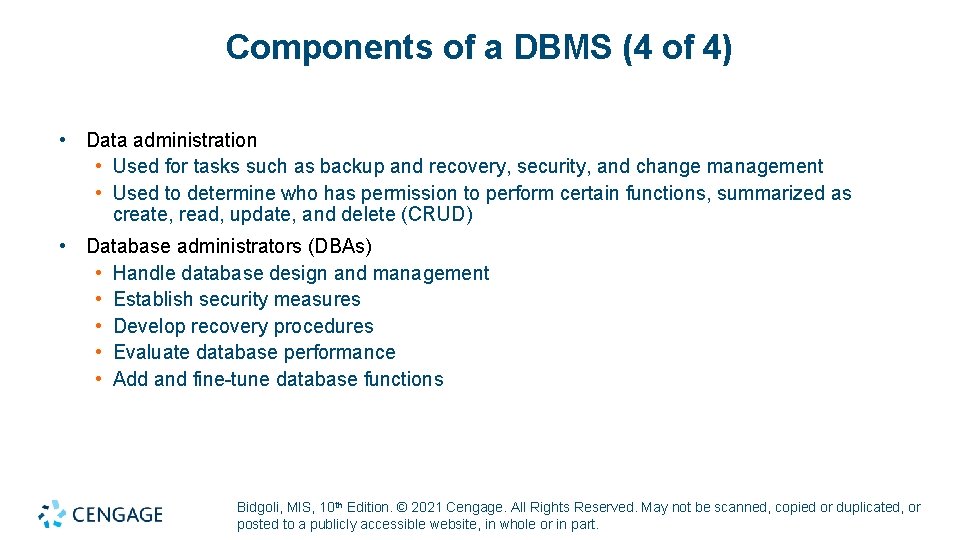 Components of a DBMS (4 of 4)

• Data administration
  • Used for tasks such as backup and recovery, security, and change management
  • Used to determine who has permission to perform certain functions, summarized as create, read, update, and delete (CRUD)

• Database administrators (DBAs)
  • Handle database design and management
  • Establish security measures
  • Develop recovery procedures
  • Evaluate database performance
  • Add and fine-tune database functions

CENGAGE

Bidgoli, MIS, 10th Edition. © 2021 Cengage. All Rights Reserved. May not be scanned, copied or duplicated, or posted to a publicly accessible website, in whole or in part.